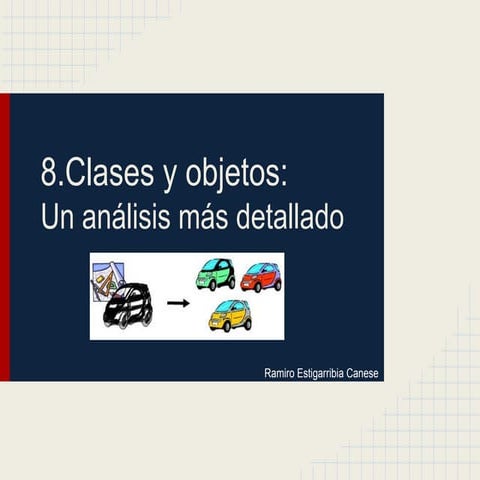 8.Clases y objetos:
Un análisis más detallado

Ramiro Estigarribia Canese